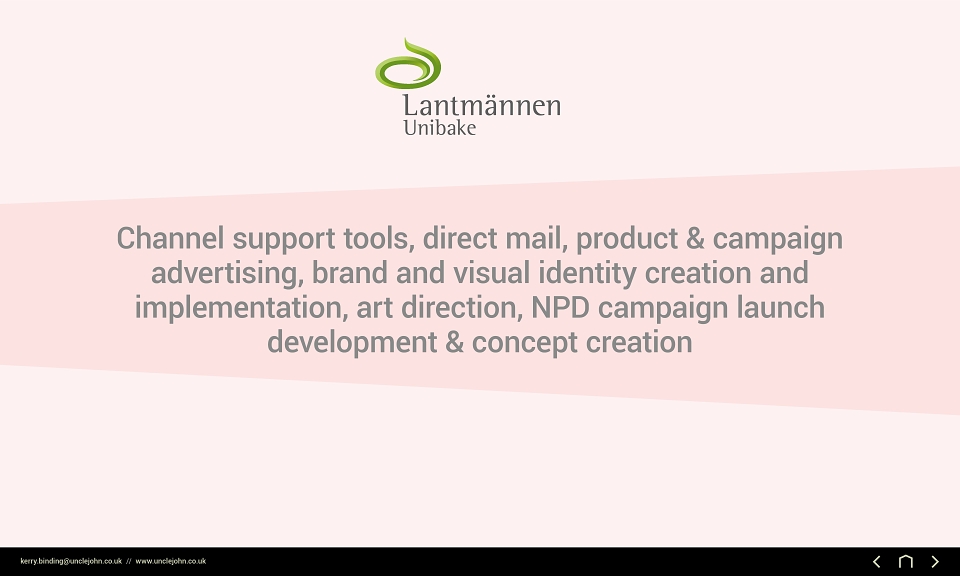 Lantmännen
Unibake

Channel support tools, direct mail, product & campaign advertising, brand and visual identity creation and implementation, art direction, NPD campaign launch development & concept creation

kerry.binding@unclejohn.co.uk // www.unclejohn.co.uk